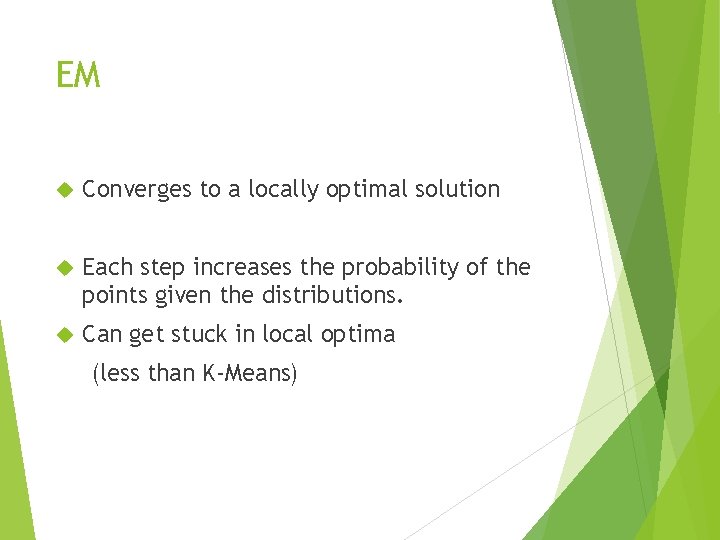 EM

Converges to a locally optimal solution

Each step increases the probability of the points given the distributions.

Can get stuck in local optima

(less than K-Means)